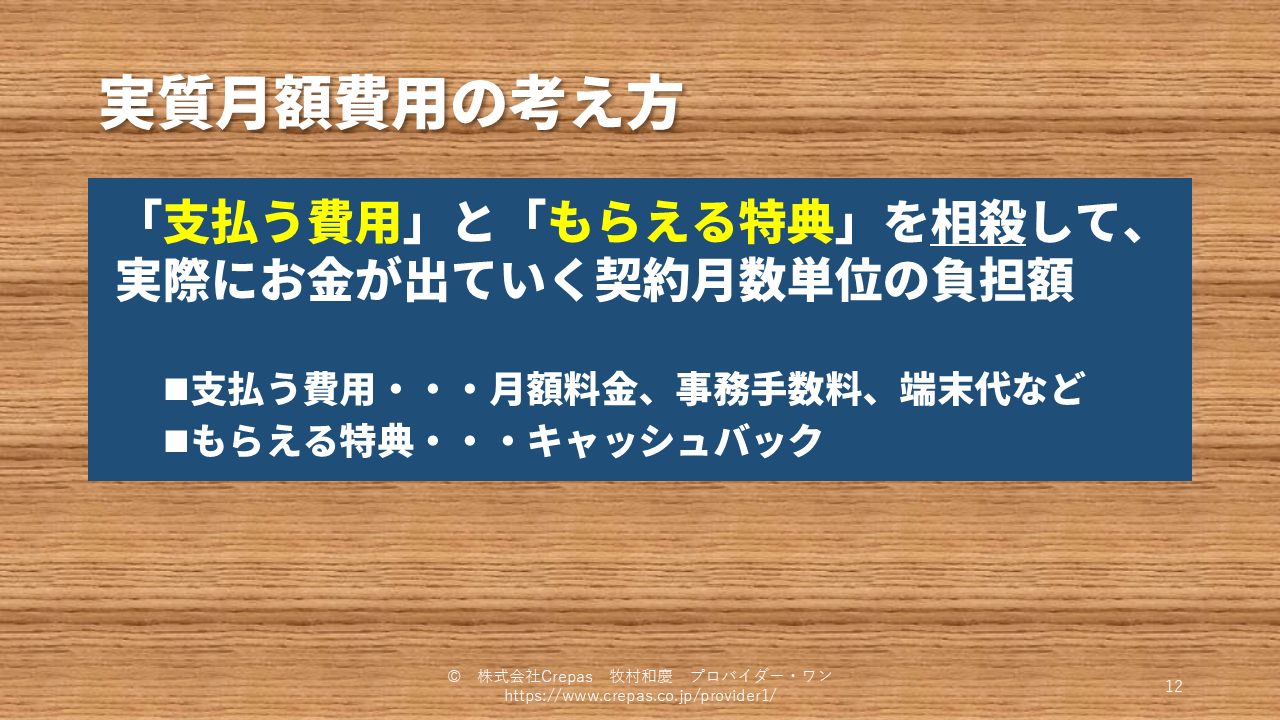 実質月額費用の考え方

「支払う費用」と「もらえる特典」を相殺して、実際にお金が出ていく契約月数単位の負担額

■支払う費用・・・月額料金、事務手数料、端末代など
■もらえる特典・・・キャッシュバック

© 株式会社Crepas 牧村和慶 プロバイダー・ワン
https://www.crepas.co.jp/provider1/

12